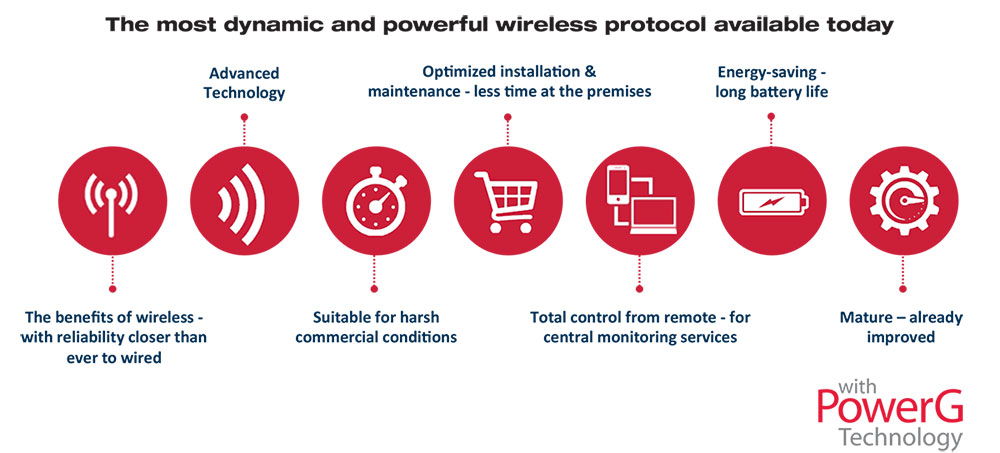 The most dynamic and powerful wireless protocol available today

Advanced Technology

Optimized installation & maintenance - less time at the premises

Energy-saving - long battery life

The benefits of wireless - with reliability closer than ever to wired

Suitable for harsh commercial conditions

Total control from remote - for central monitoring services

Mature – already improved

with PowerG Technology